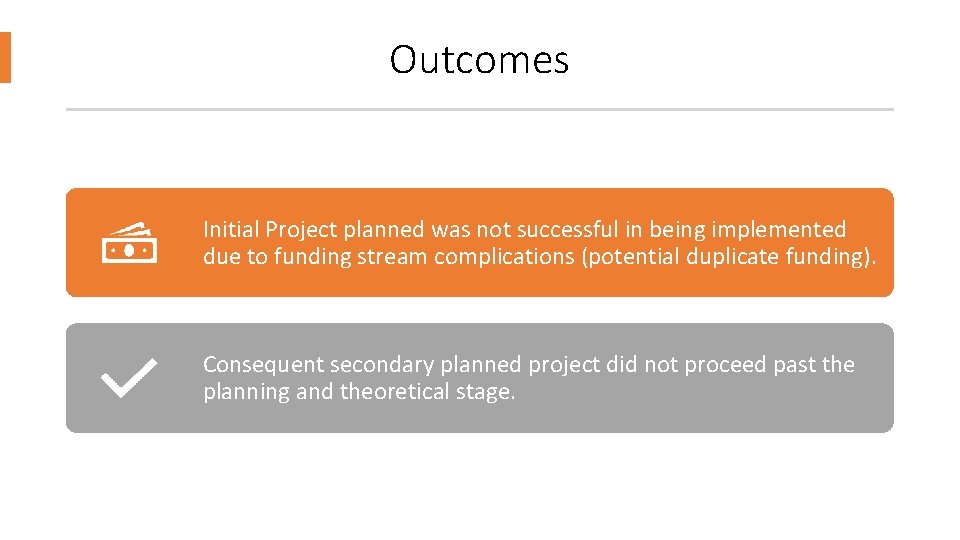 Outcomes

Initial Project planned was not successful in being implemented due to funding stream complications (potential duplicate funding).

Consequent secondary planned project did not proceed past the planning and theoretical stage.